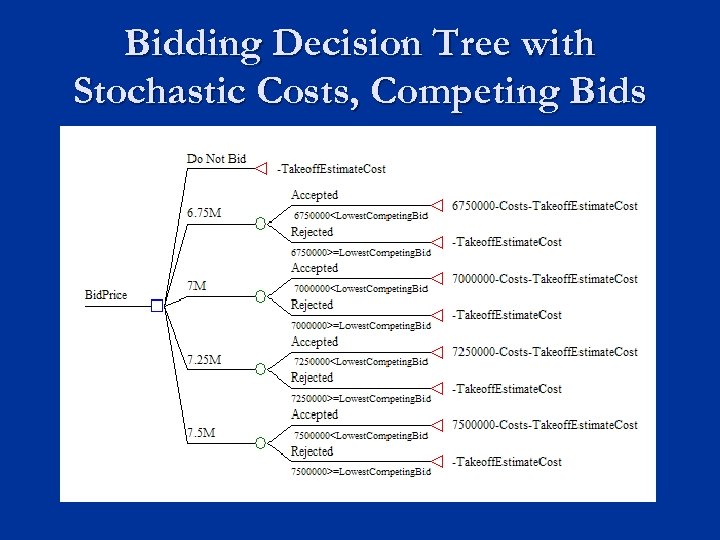 Bidding Decision Tree with Stochastic Costs, Competing Bids

BidPrice

Do Not Bid

-TakeoffEstimateCost

6.75M

Accepted

6750000<LowestCompetingBid

6750000-Costs-TakeoffEstimateCost

Rejected

6750000>=LowestCompetingBid

-TakeoffEstimateCost

7M

Accepted

7000000<LowestCompetingBid

7000000-Costs-TakeoffEstimateCost

Rejected

7000000>=LowestCompetingBid

-TakeoffEstimateCost

7.25M

Accepted

7250000<LowestCompetingBid

7250000-Costs-TakeoffEstimateCost

Rejected

7250000>=LowestCompetingBid

-TakeoffEstimateCost

7.5M

Accepted

7500000<LowestCompetingBid

7500000-Costs-TakeoffEstimateCost

Rejected

7500000>=LowestCompetingBid

-TakeoffEstimateCost